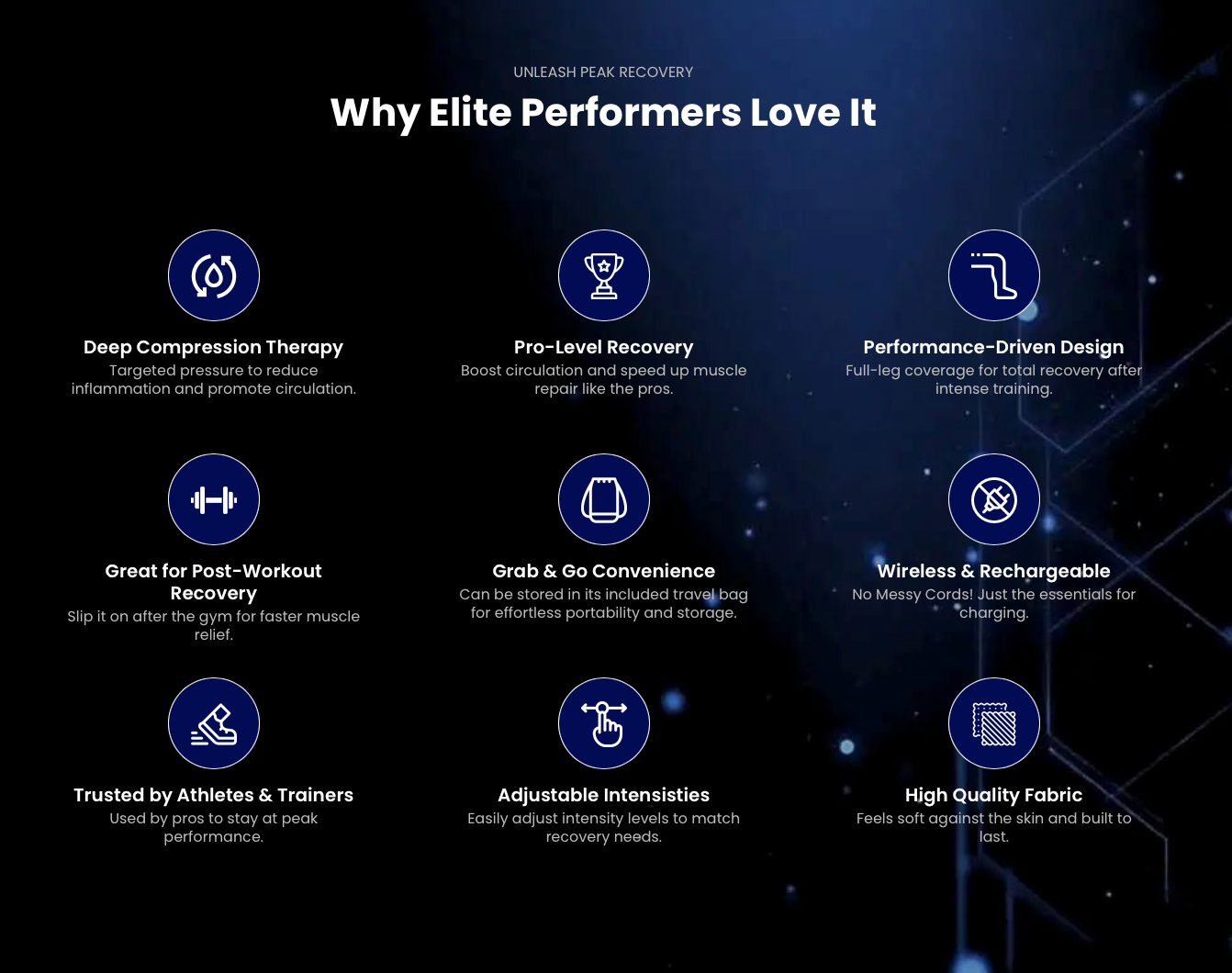 UNLEASH PEAK RECOVERY

Why Elite Performers Love It

Deep Compression Therapy
Targeted pressure to reduce inflammation and promote circulation.

Pro-Level Recovery
Boost circulation and speed up muscle repair like the pros.

Performance-Driven Design
Full-leg coverage for total recovery after intense training.

Great for Post-Workout Recovery
Slip it on after the gym for faster muscle relief.

Grab & Go Convenience
Can be stored in its included travel bag for effortless portability and storage.

Wireless & Rechargeable
No Messy Cords! Just the essentials for charging.

Trusted by Athletes & Trainers
Used by pros to stay at peak performance.

Adjustable Intensisties
Easily adjust intensity levels to match recovery needs.

High Quality Fabric
Feels soft against the skin and built to last.